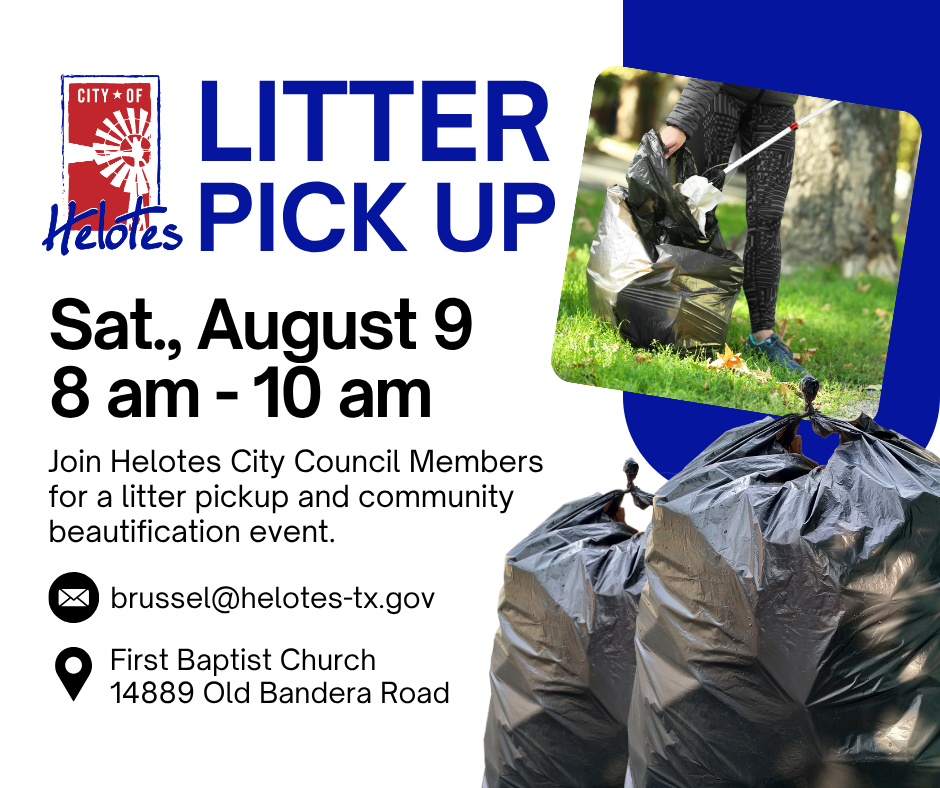 CITY ★ OF
Helotes

LITTER PICK UP

Sat., August 9
8 am - 10 am

Join Helotes City Council Members for a litter pickup and community beautification event.

brussel@helotes-tx.gov

First Baptist Church
14889 Old Bandera Road